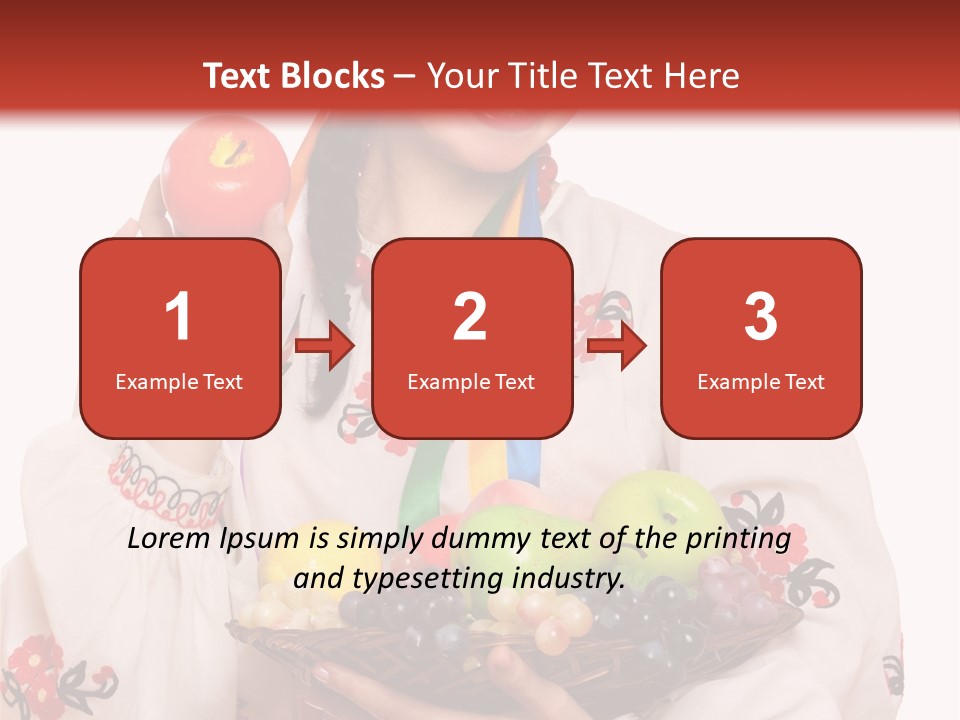 Text Blocks – Your Title Text Here

1
Example Text

2
Example Text

3
Example Text

Lorem Ipsum is simply dummy text of the printing and typesetting industry.